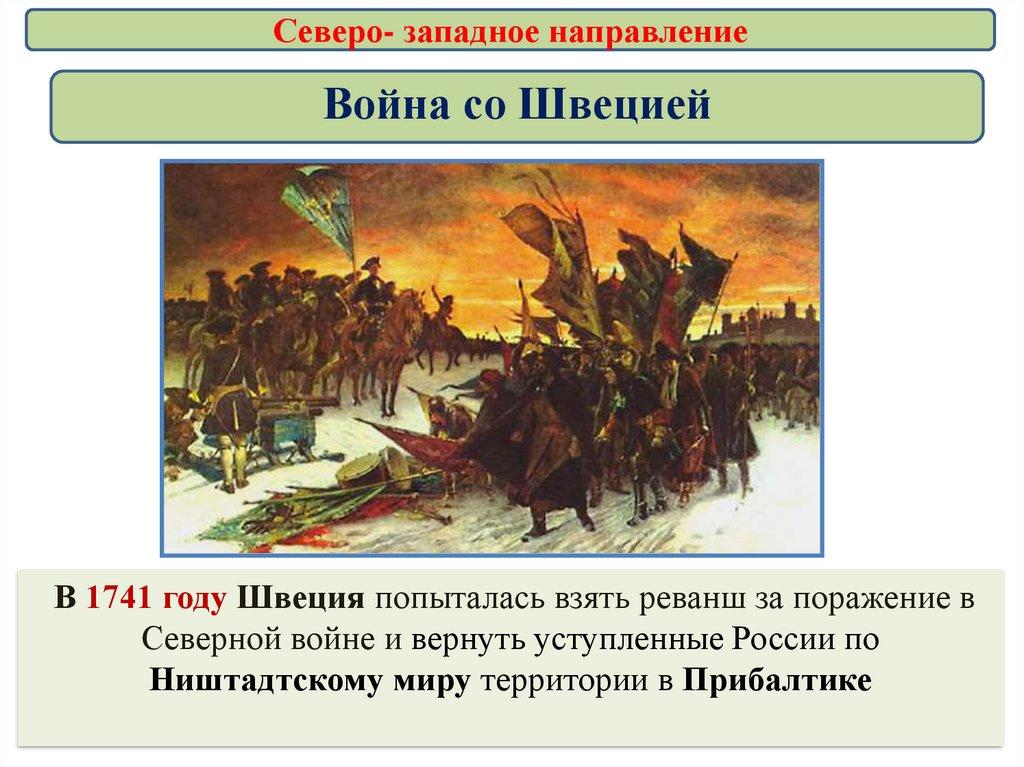 Северо- западное направление

Война со Швецией

В 1741 году Швеция попыталась взять реванш за поражение в Северной войне и вернуть уступленные России по Ништадтскому миру территории в Прибалтике